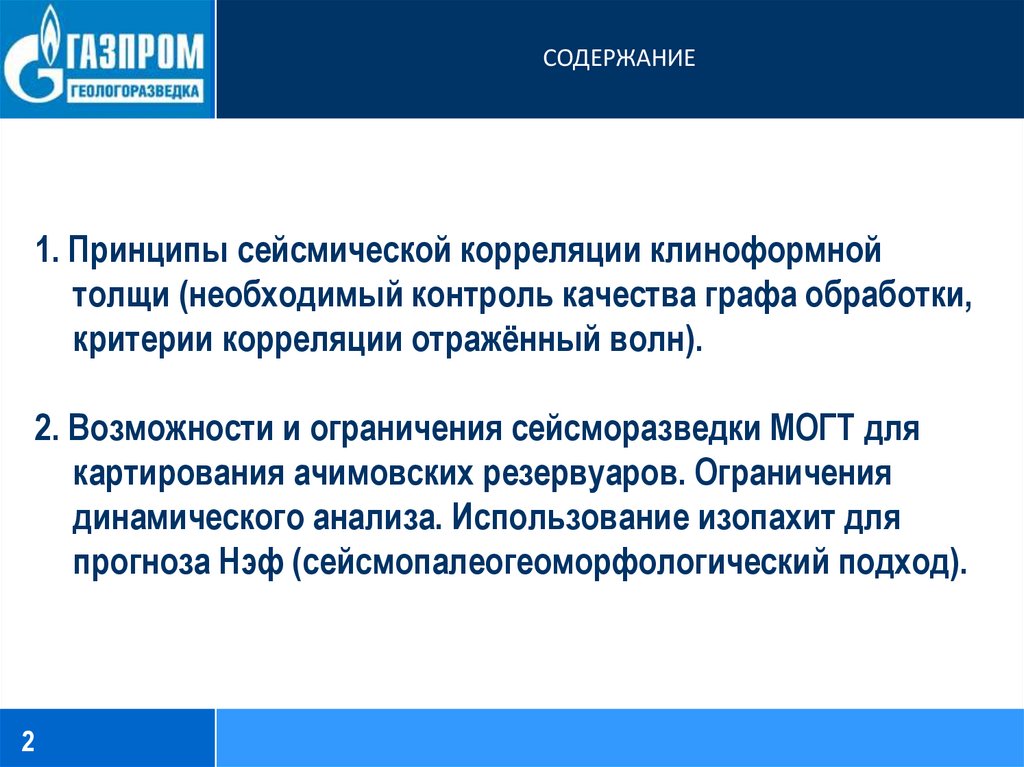 ГАЗПРОМ
ГЕОЛОГОРАЗВЕДКА

СОДЕРЖАНИЕ

1. Принципы сейсмической корреляции клиноформной толщи (необходимый контроль качества графа обработки, критерии корреляции отражённый волн).

2. Возможности и ограничения сейсморазведки МОГТ для картирования ачимовских резервуаров. Ограничения динамического анализа. Использование изопахит для прогноза Нэф (сейсмопалеогеоморфологический подход).

2